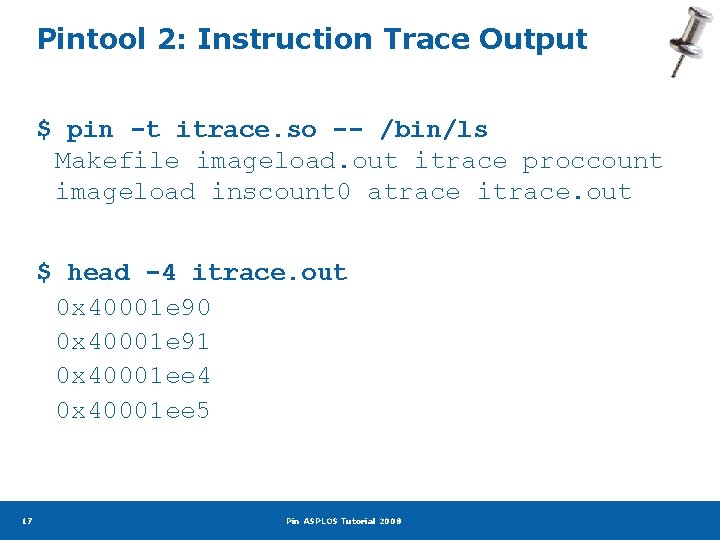 Pintool 2: Instruction Trace Output

$ pin -t itrace.so -- /bin/ls
Makefile imageload.out itrace proccount
imageload inscount0 atrace itrace.out

$ head -4 itrace.out
0x40001e90
0x40001e91
0x40001ee4
0x40001ee5

17

Pin ASPLOS Tutorial 2008